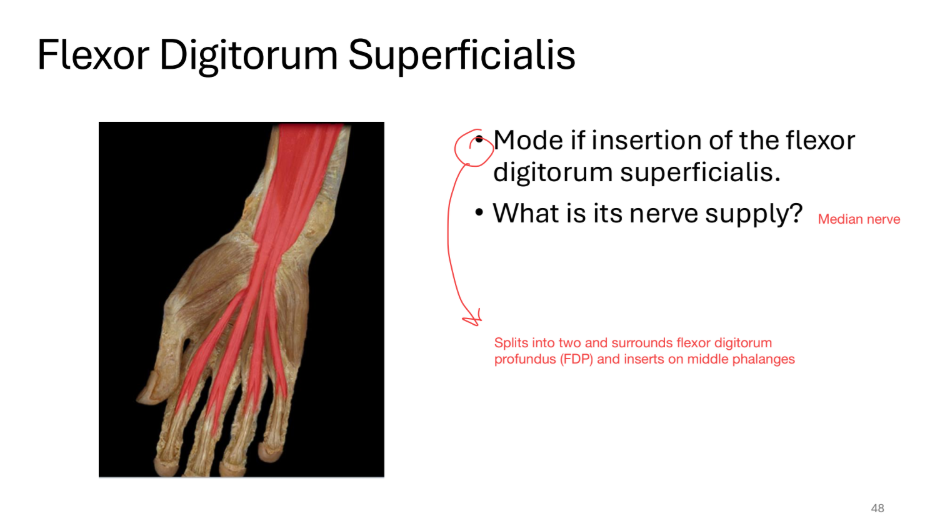 Flexor Digitorum Superficialis

• Mode if insertion of the flexor digitorum superficialis.

• What is its nerve supply? Median nerve

Splits into two and surrounds flexor digitorum profundus (FDP) and inserts on middle phalanges

48